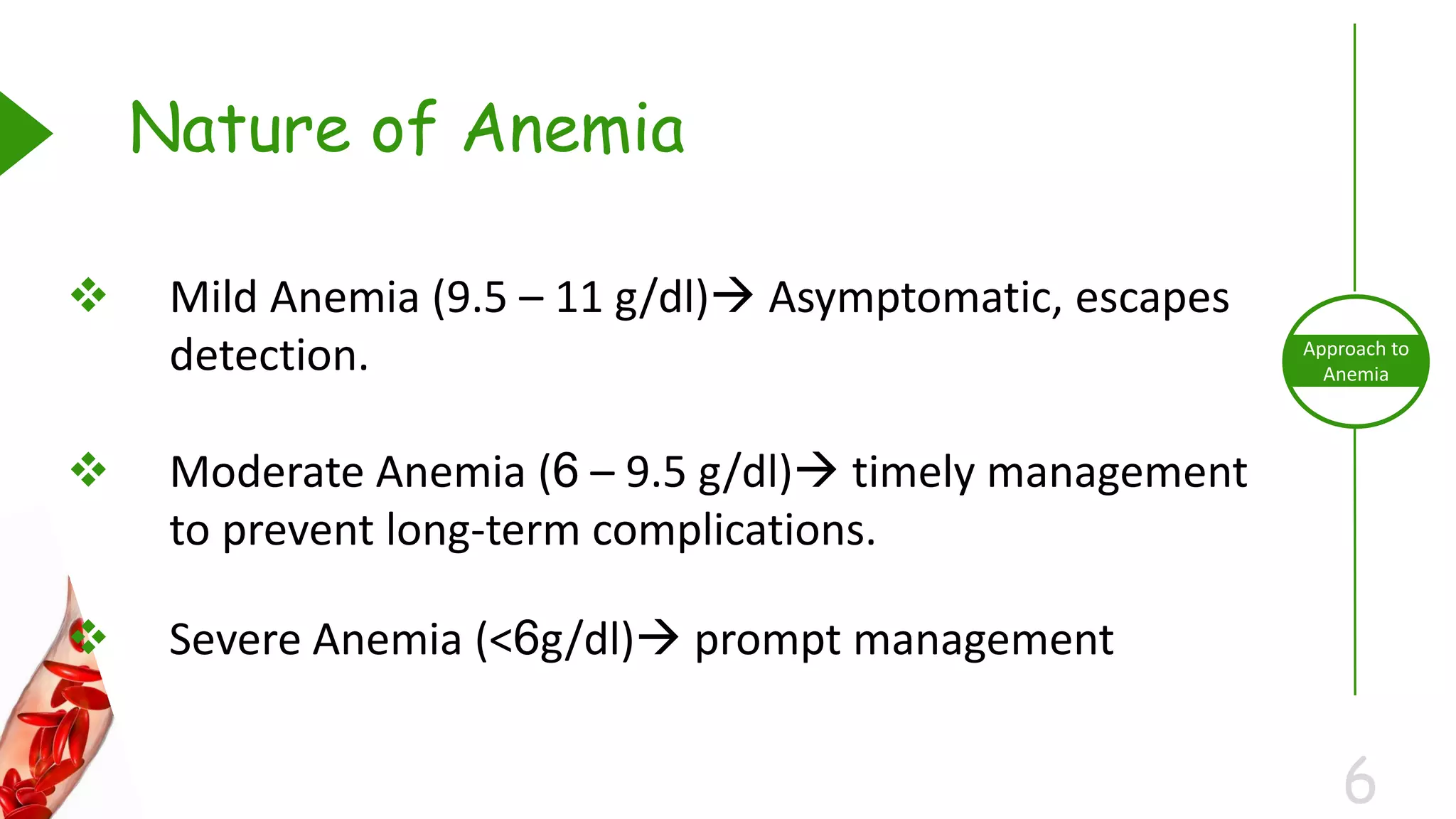 Nature of Anemia

❖ Mild Anemia (9.5 – 11 g/dl)→ Asymptomatic, escapes detection.

❖ Moderate Anemia (6 – 9.5 g/dl)→ timely management to prevent long-term complications.

❖ Severe Anemia (<6g/dl)→ prompt management

Approach to Anemia

6